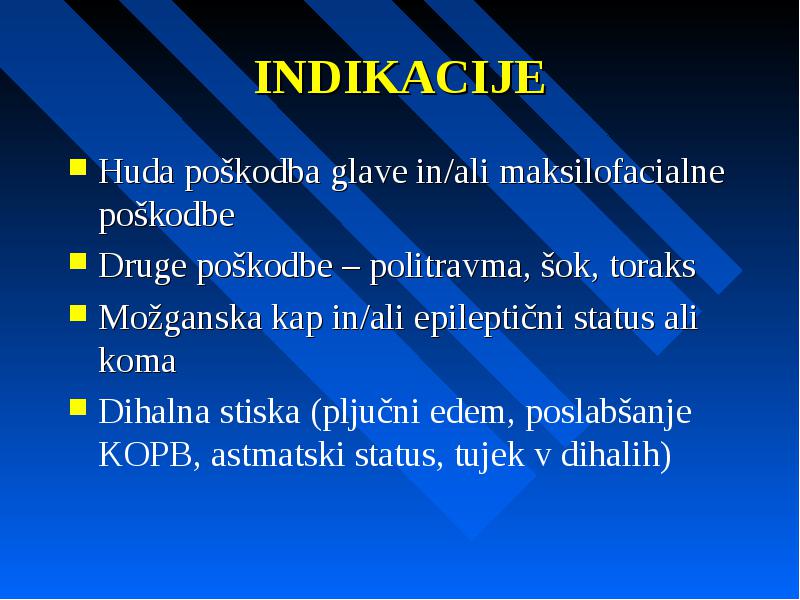 INDIKACIJE

- Huda poškodba glave in/ali maksilofacialne poškodbe
- Druge poškodbe – politravma, šok, toraks
- Možganska kap in/ali epileptični status ali koma
- Dihalna stiska (pljučni edem, poslabšanje KOPB, astmatski status, tujek v dihalih)